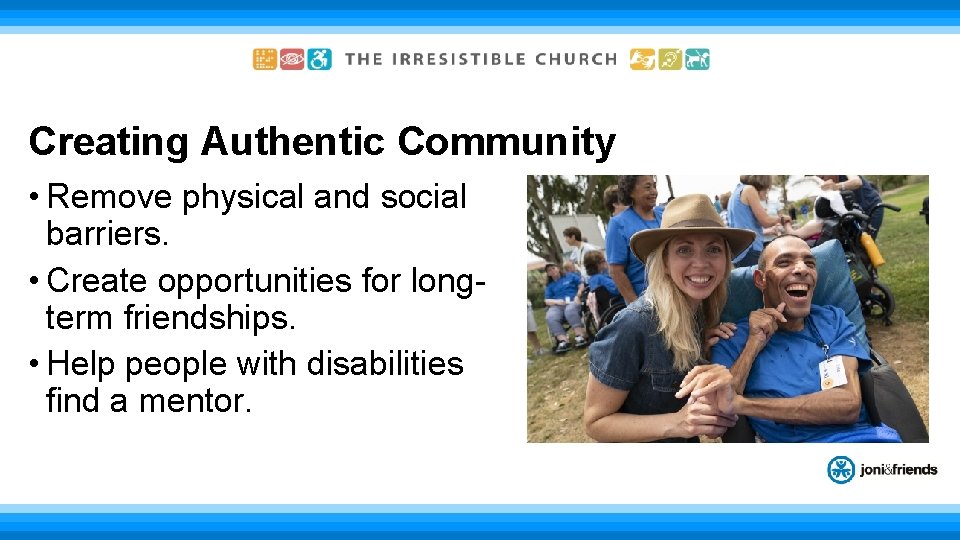 THE IRRESISTIBLE CHURCH

Creating Authentic Community

• Remove physical and social barriers.

• Create opportunities for long-term friendships.

• Help people with disabilities find a mentor.

joni&friends